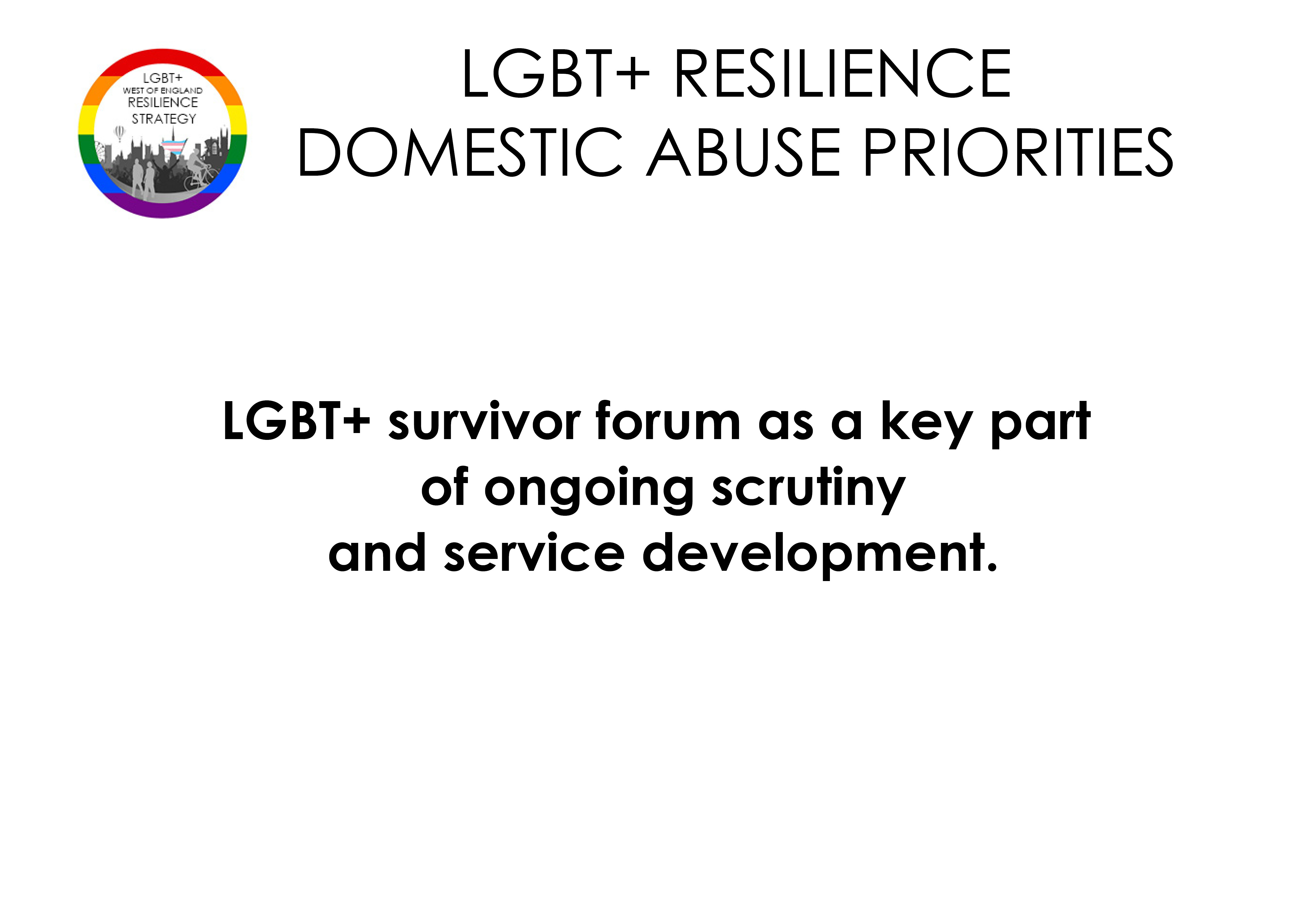 LGBT+
WEST OF ENGLAND
RESILIENCE
STRATEGY

LGBT+ RESILIENCE
DOMESTIC ABUSE PRIORITIES

LGBT+ survivor forum as a key part of ongoing scrutiny and service development.